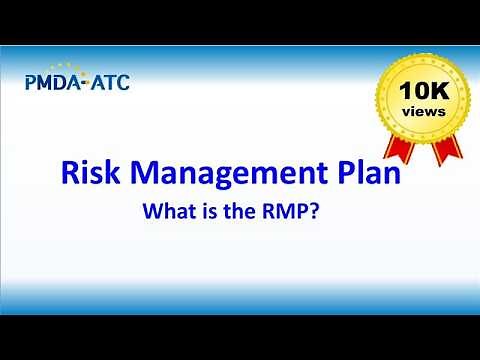 PMDA-ATC

10K views

Risk Management Plan

What is the RMP?